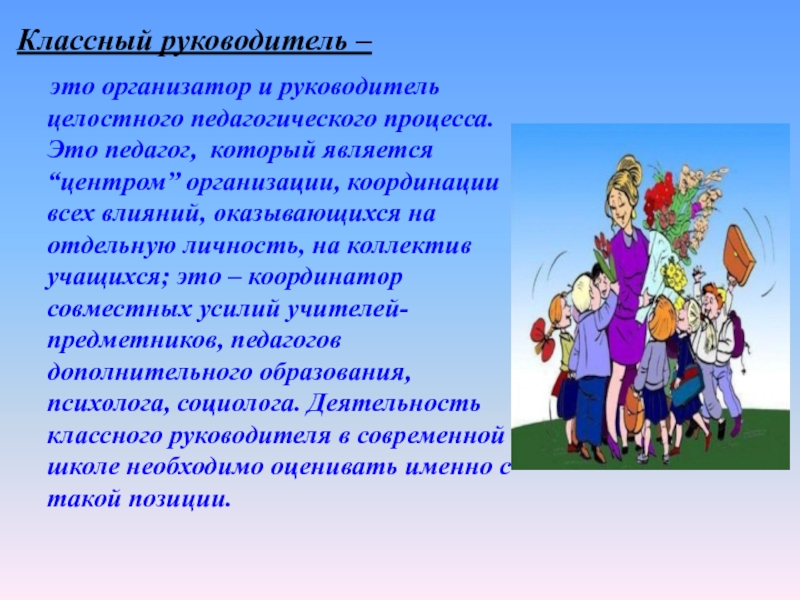 Классный руководитель –

это организатор и руководитель целостного педагогического процесса. Это педагог, который является “центром” организации, координации всех влияний, оказывающихся на отдельную личность, на коллектив учащихся; это – координатор совместных усилий учителей-предметников, педагогов дополнительного образования, психолога, социолога. Деятельность классного руководителя в современной школе необходимо оценивать именно с такой позиции.